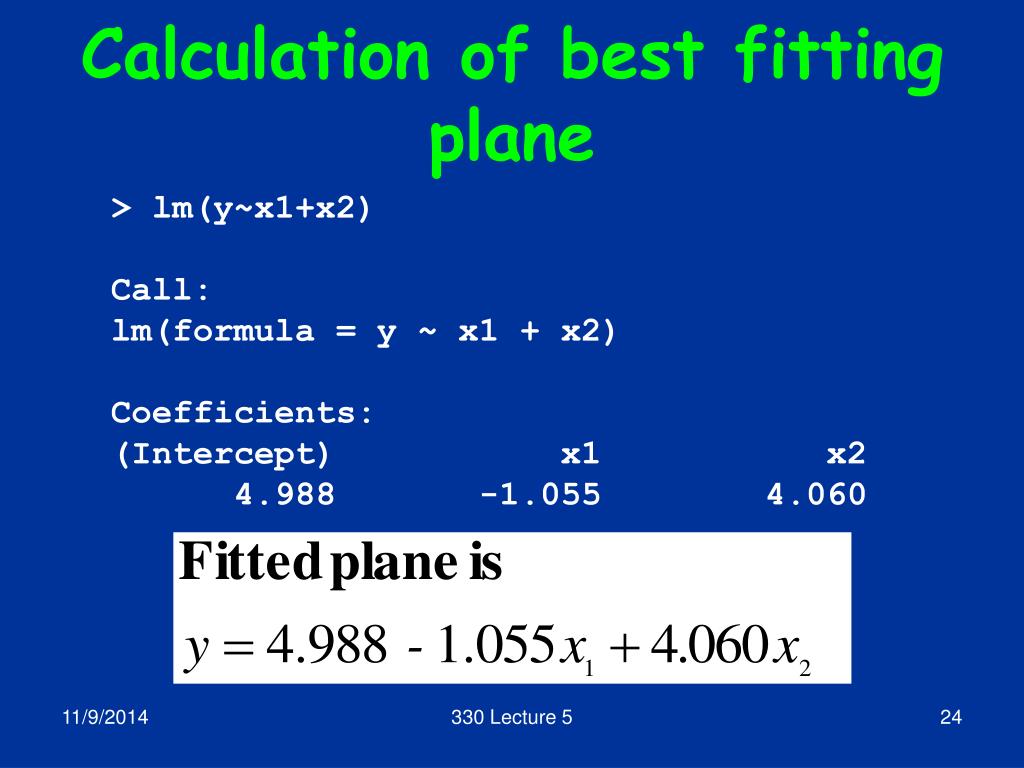 Calculation of best fitting plane

> lm(y~x1+x2)

Call:
lm(formula = y ~ x1 + x2)

Coefficients:

| (Intercept) | x1 | x2 |
|---|---|---|
| 4.988 | -1.055 | 4.060 |

Fitted plane is

$y = 4.988 - 1.055x_1 + 4.060x_2$

11/9/2014

330 Lecture 5

24